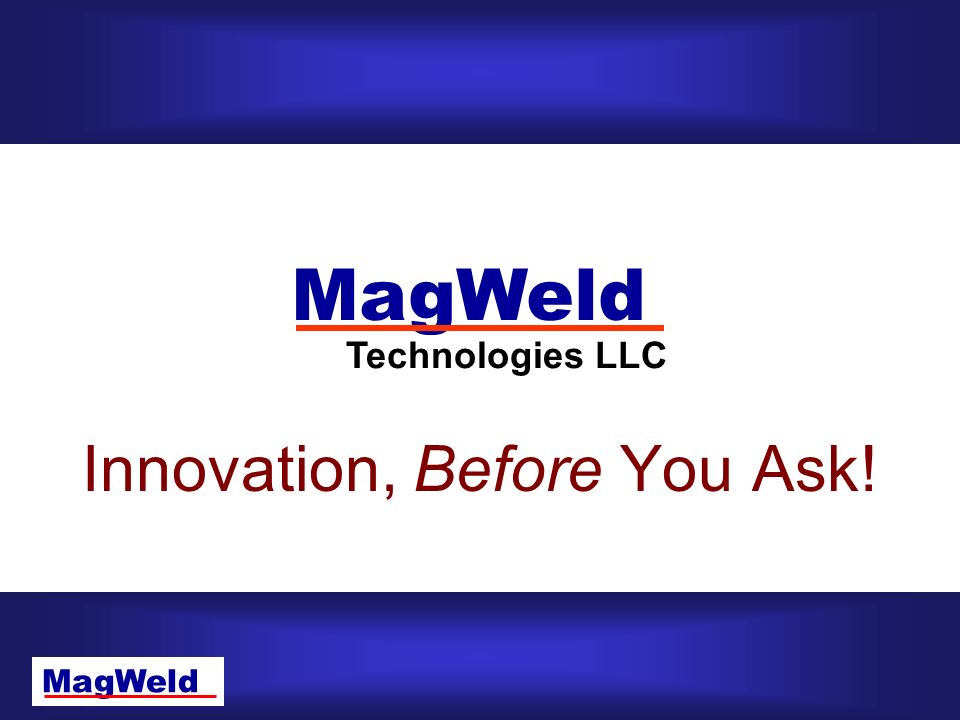 MagWeld
Technologies LLC

Innovation, Before You Ask!

MagWeld